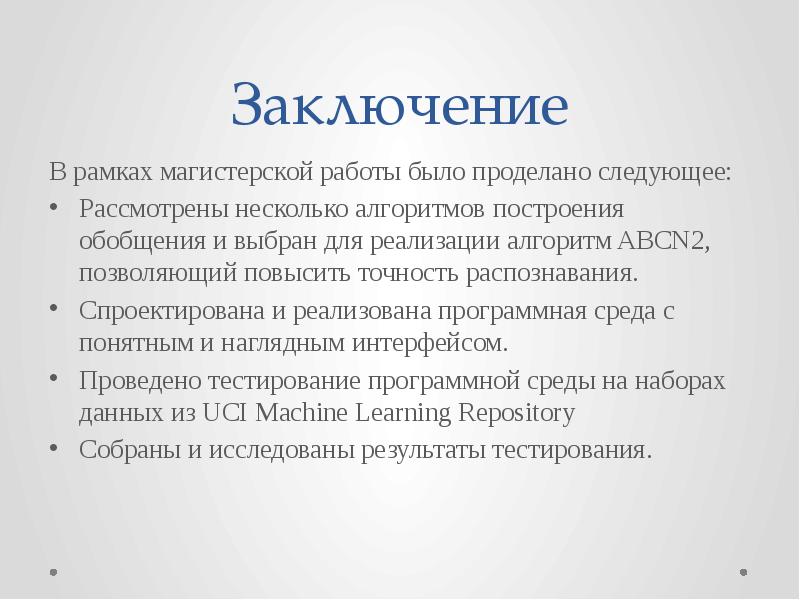 Заключение

В рамках магистерской работы было проделано следующее:

• Рассмотрены несколько алгоритмов построения обобщения и выбран для реализации алгоритм ABCN2, позволяющий повысить точность распознавания.
• Спроектирована и реализована программная среда с понятным и наглядным интерфейсом.
• Проведено тестирование программной среды на наборах данных из UCI Machine Learning Repository
• Собраны и исследованы результаты тестирования.